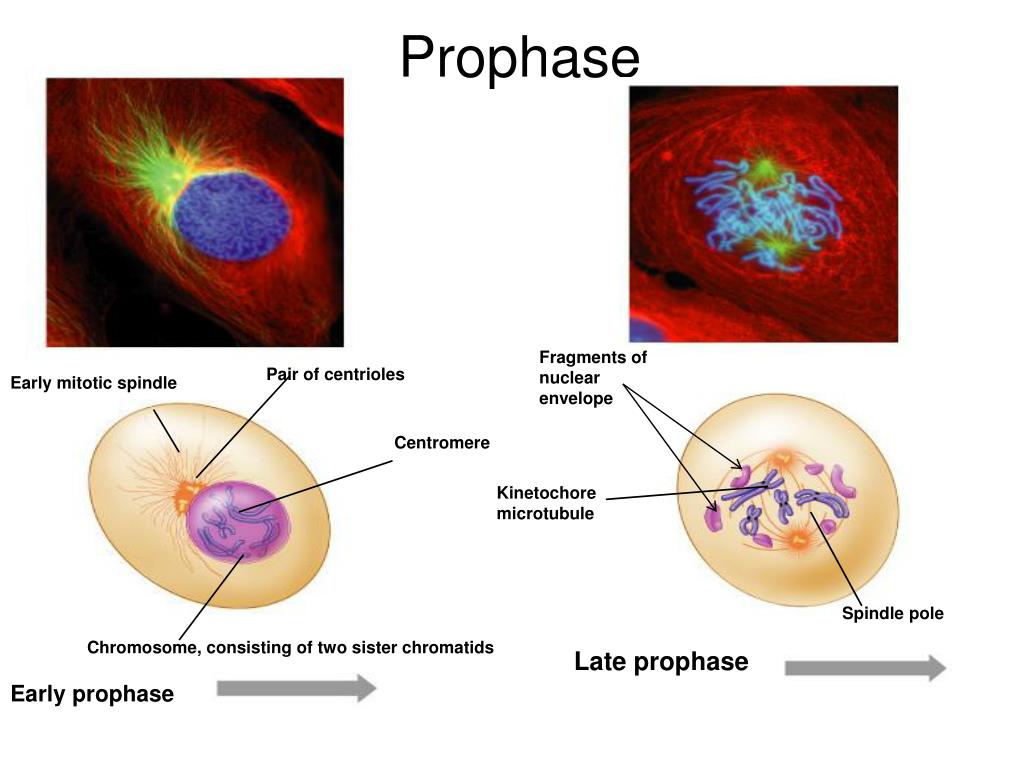 Prophase

Early mitotic spindle

Pair of centrioles

Centromere

Chromosome, consisting of two sister chromatids

Early prophase

Fragments of nuclear envelope

Kinetochore microtubule

Spindle pole

Late prophase